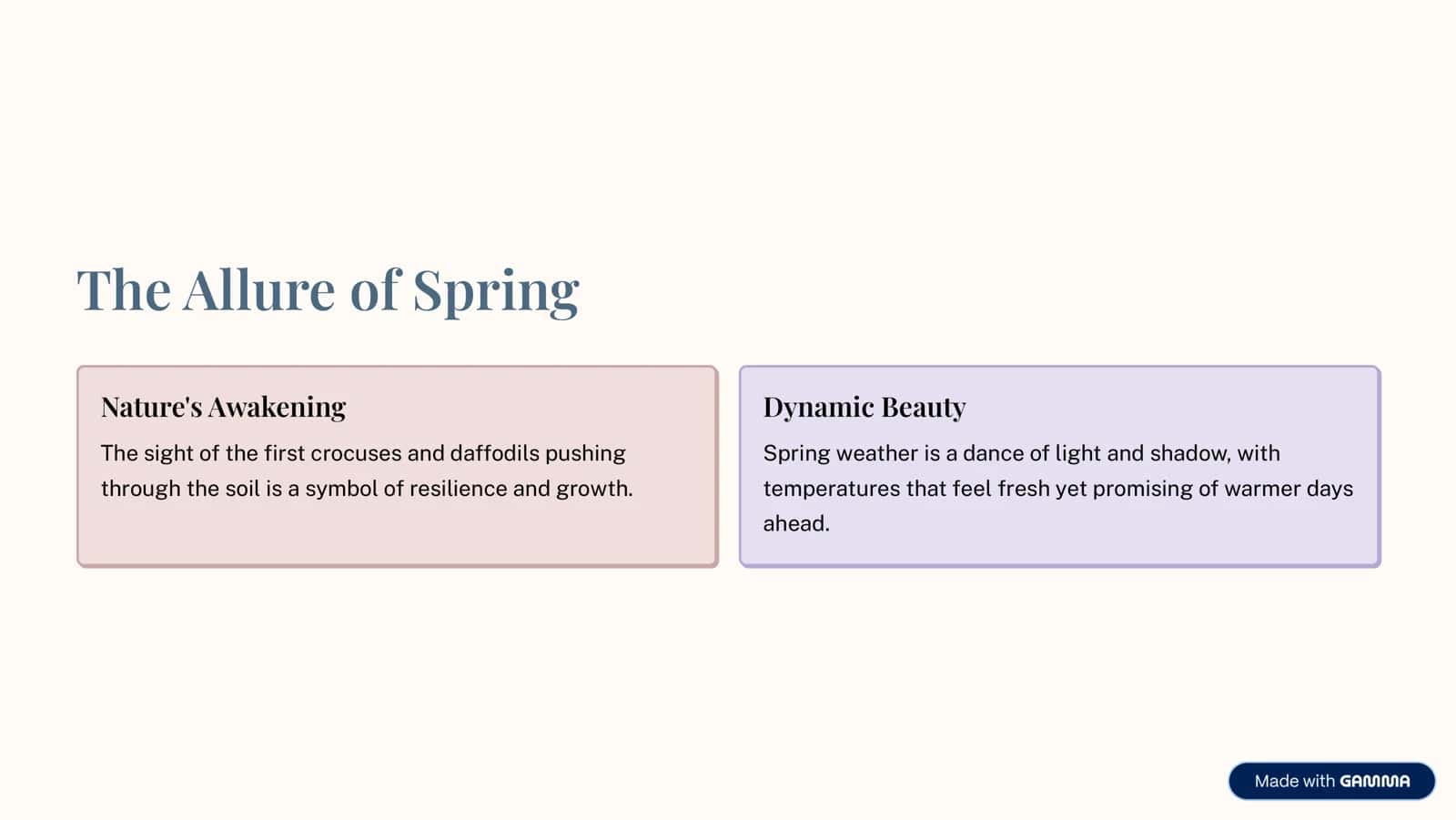 The Allure of Spring

Nature's Awakening

The sight of the first crocuses and daffodils pushing through the soil is a symbol of resilience and growth.

Dynamic Beauty

Spring weather is a dance of light and shadow, with temperatures that feel fresh yet promising of warmer days ahead.

Made with GAMMA